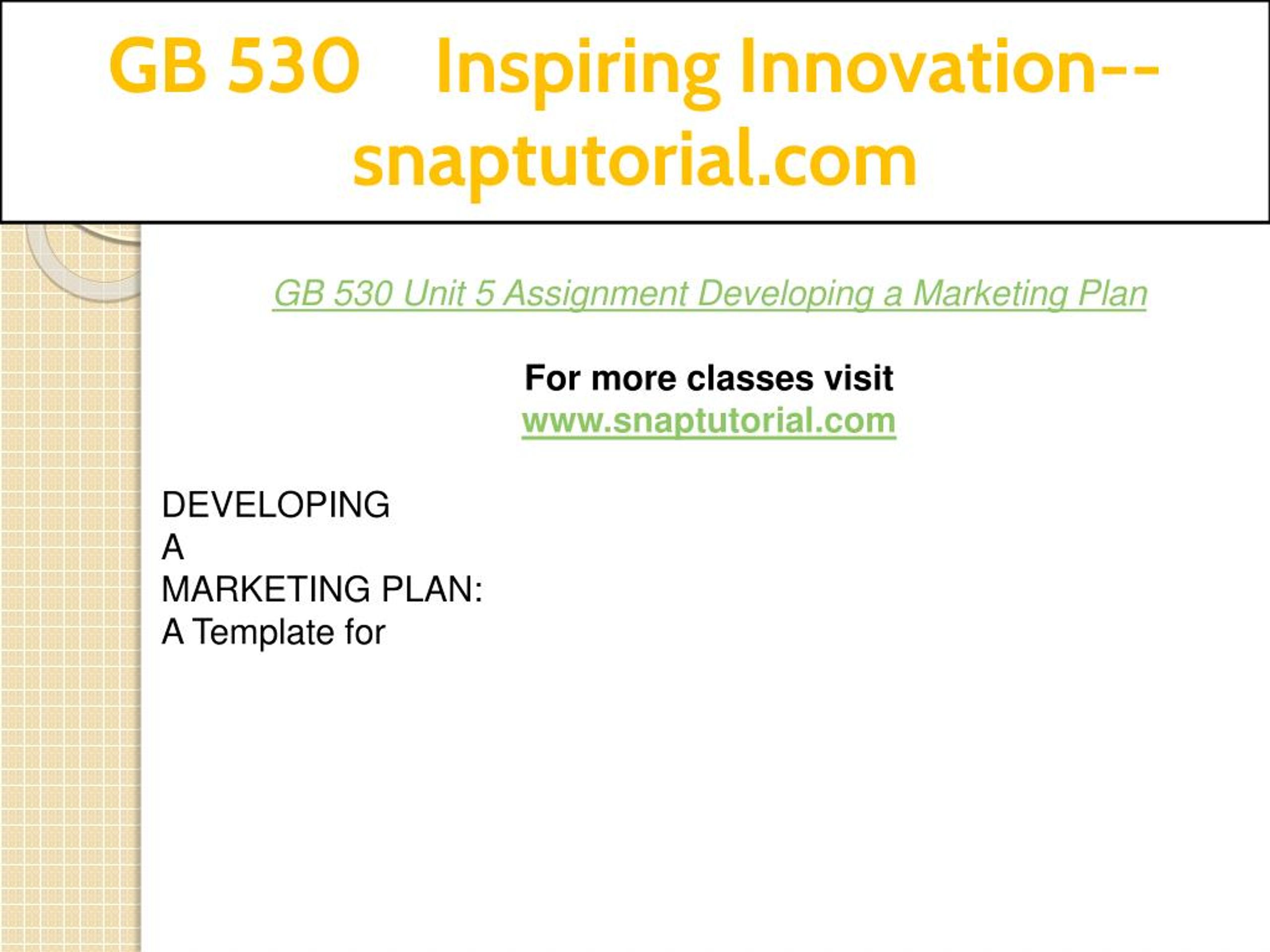 GB 530 Inspiring Innovation--snaptutorial.com

GB 530 Unit 5 Assignment Developing a Marketing Plan

For more classes visit
www.snaptutorial.com

DEVELOPING
A
MARKETING PLAN:
A Template for